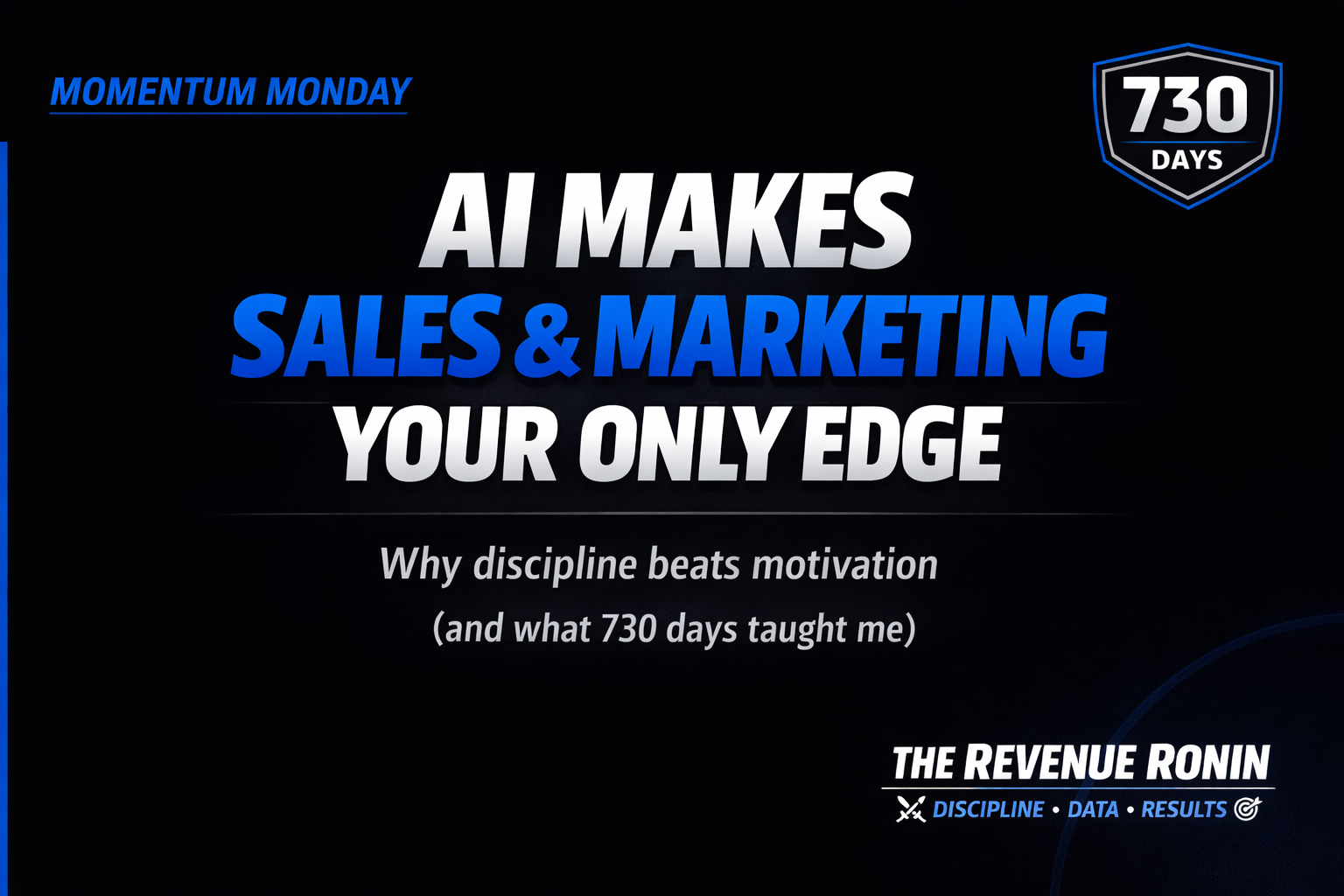 MOMENTUM MONDAY

730 DAYS

AI MAKES SALES & MARKETING YOUR ONLY EDGE

Why discipline beats motivation (and what 730 days taught me)

THE REVENUE RONIN

DISCIPLINE • DATA • RESULTS